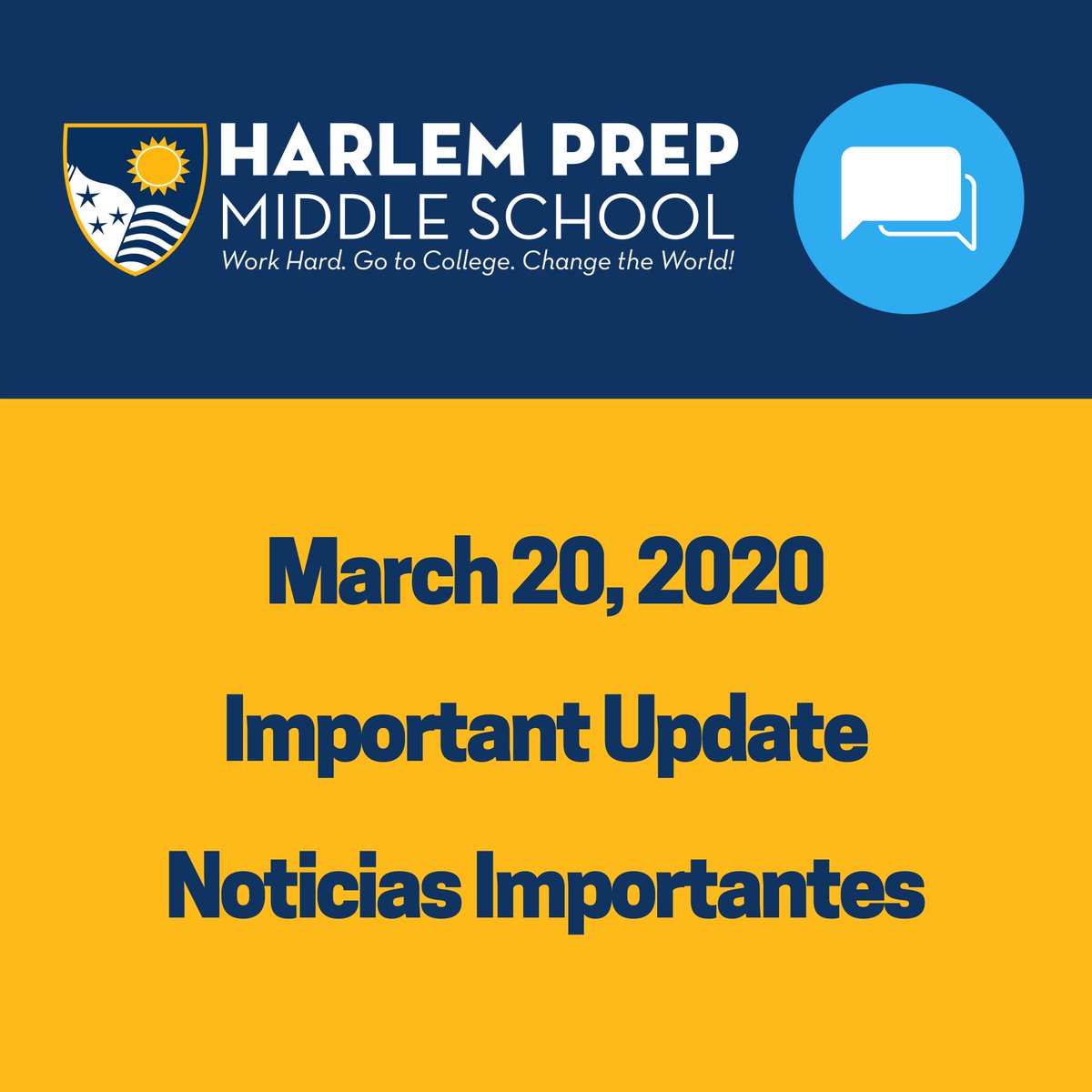 HARLEM PREP
MIDDLE SCHOOL
Work Hard. Go to College. Change the World!

March 20, 2020

Important Update

Noticias Importantes